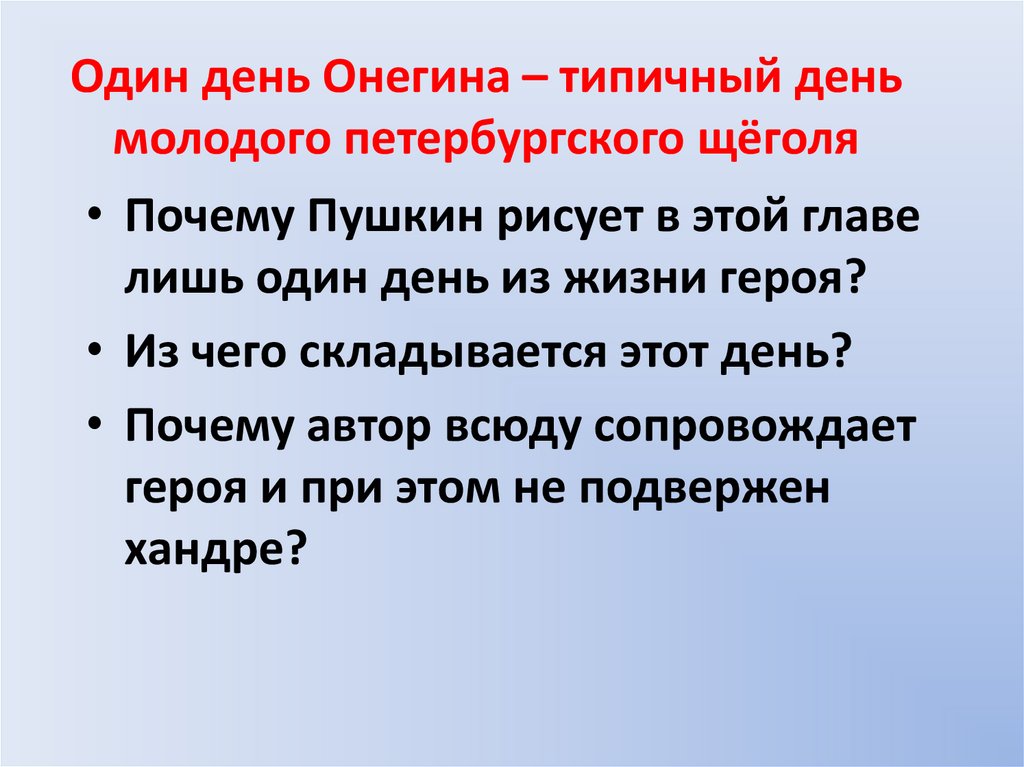 Один день Онегина – типичный день молодого петербургского щёголя

• Почему Пушкин рисует в этой главе лишь один день из жизни героя?
• Из чего складывается этот день?
• Почему автор всюду сопровождает героя и при этом не подвержен хандре?